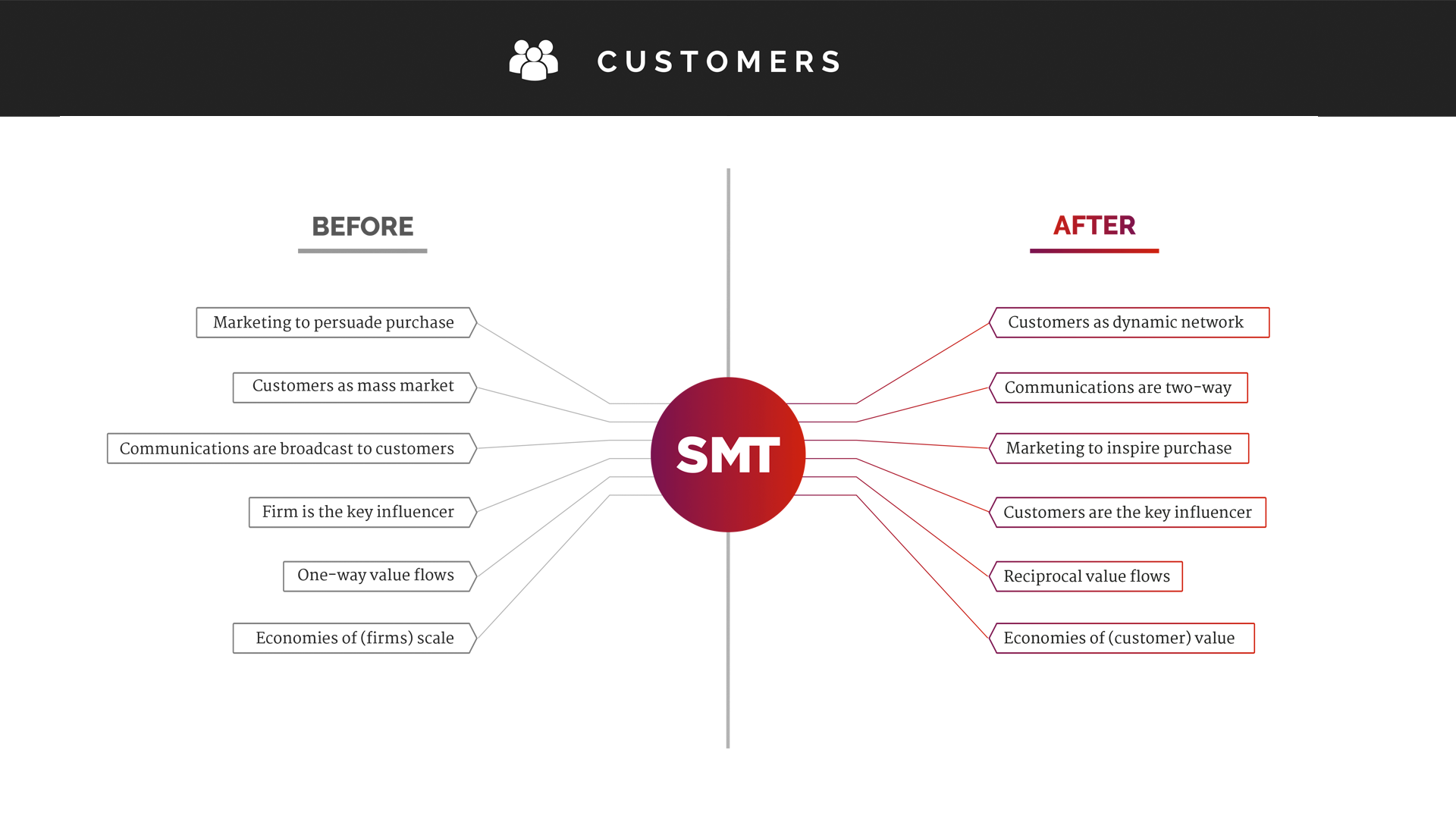 CUSTOMERS

BEFORE

Marketing to persuade purchase

Customers as mass market

Communications are broadcast to customers

Firm is the key influencer

One-way value flows

Economies of (firms) scale

SMT

AFTER

Customers as dynamic network

Communications are two-way

Marketing to inspire purchase

Customers are the key influencer

Reciprocal value flows

Economies of (customer) value